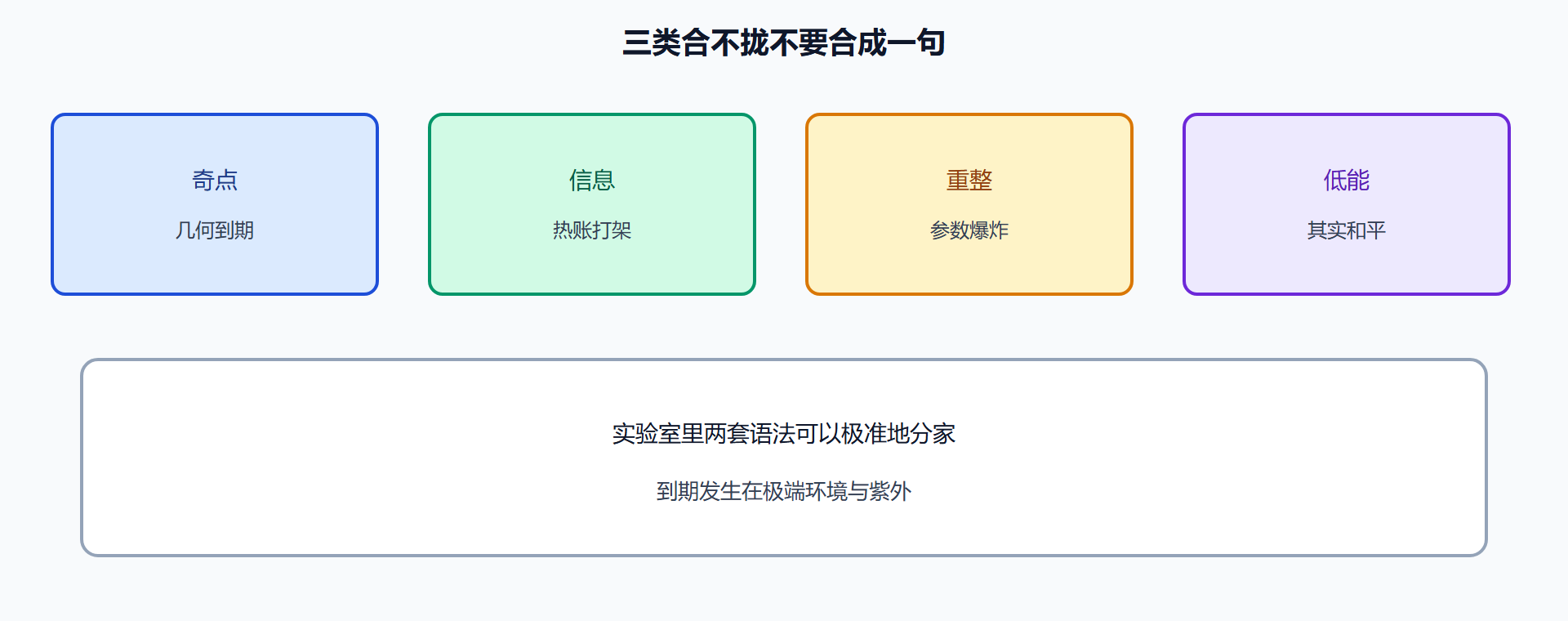 三类合不拢不要合成一句

奇点

几何到期

信息

热账打架

重整

参数爆炸

低能

其实和平

实验室里两套语法可以极准地分家

到期发生在极端环境与紫外